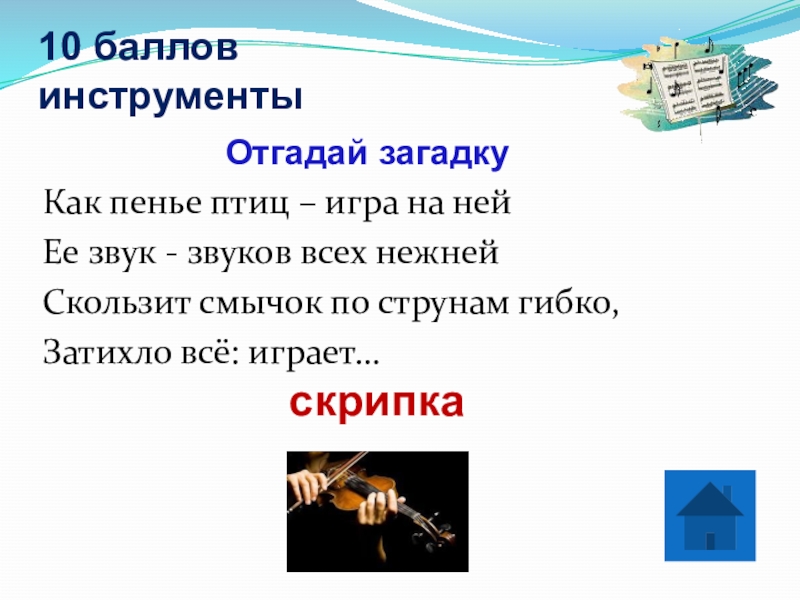 10 баллов
инструменты

Отгадай загадку

Как пенье птиц – игра на ней
Ее звук - звуков всех нежней
Скользит смычок по струнам гибко,
Затихло всё: играет…

скрипка